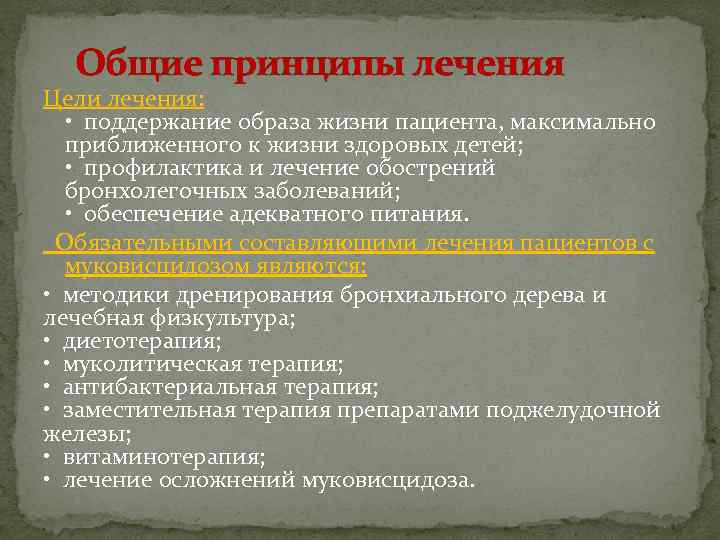 Общие принципы лечения

Цели лечения:

• поддержание образа жизни пациента, максимально приближенного к жизни здоровых детей;
• профилактика и лечение обострений бронхолегочных заболеваний;
• обеспечение адекватного питания.

Обязательными составляющими лечения пациентов с муковисцидозом являются:

• методики дренирования бронхиального дерева и лечебная физкультура;
• диетотерапия;
• муколитическая терапия;
• антибактериальная терапия;
• заместительная терапия препаратами поджелудочной железы;
• витаминотерапия;
• лечение осложнений муковисцидоза.